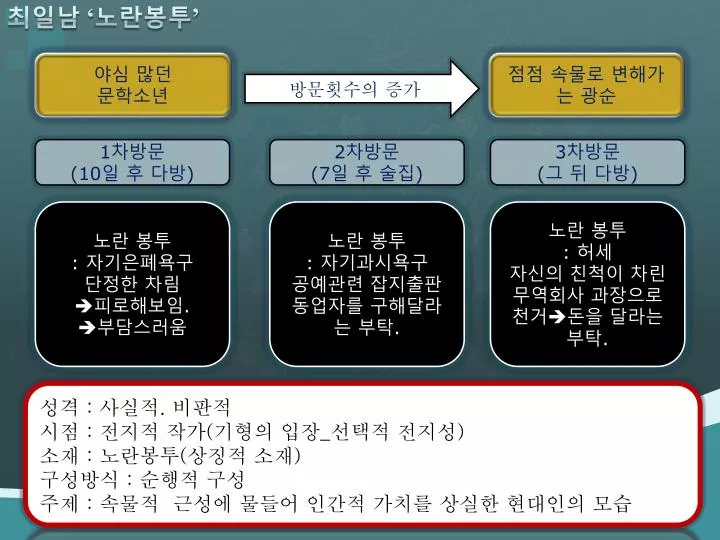 최일남 '노란봉투'

야심 많던 문학소년

방문횟수의 증가

점점 속물로 변해가는 광순

1차방문 (10일 후 다방)

2차방문 (7일 후 술집)

3차방문 (그 뒤 다방)

노란 봉투 : 자기은폐욕구 단정한 차림 ➔피로해보임. ➔부담스러움

노란 봉투 : 자기과시욕구 공예관련 잡지출판 동업자를 구해달라는 부탁.

노란 봉투 : 허세 자신의 친척이 차린 무역회사 과장으로 천거➔돈을 달라는 부탁.

성격 : 사실적. 비판적
시점 : 전지적 작가(기형의 입장_선택적 전지성)
소재 : 노란봉투(상징적 소재)
구성방식 : 순행적 구성
주제 : 속물적 근성에 물들어 인간적 가치를 상실한 현대인의 모습